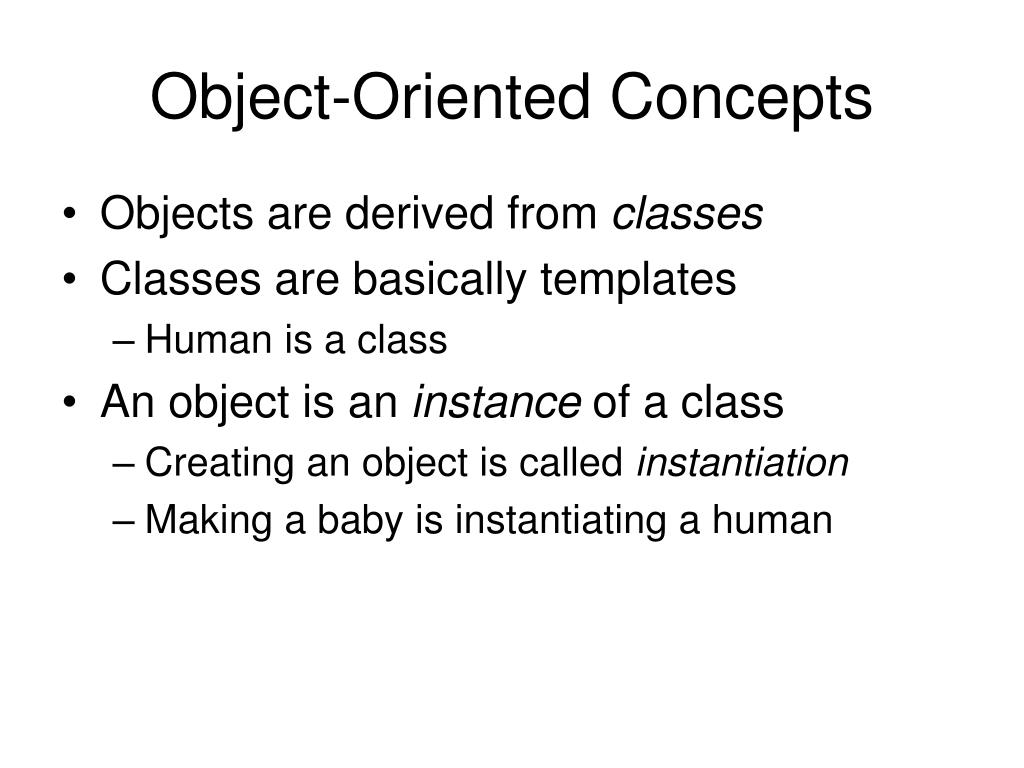 Object-Oriented Concepts

• Objects are derived from classes
• Classes are basically templates
– Human is a class
• An object is an instance of a class
– Creating an object is called instantiation
– Making a baby is instantiating a human